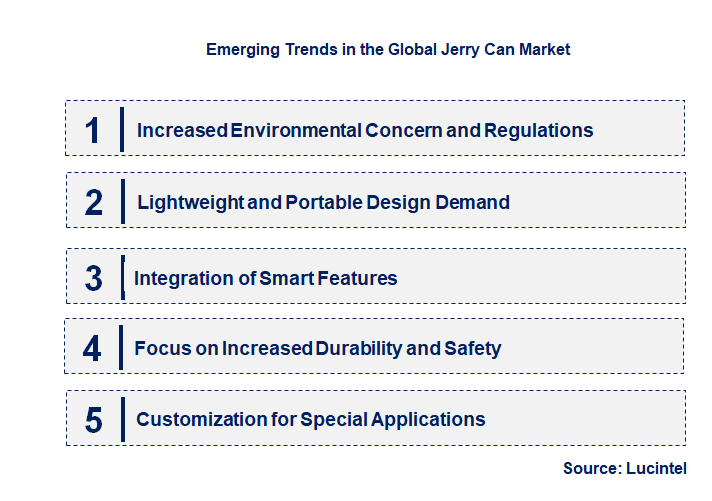 Emerging Trends in the Global Jerry Can Market

1 Increased Environmental Concern and Regulations

2 Lightweight and Portable Design Demand

3 Integration of Smart Features

4 Focus on Increased Durability and Safety

5 Customization for Special Applications

Source: Lucintel